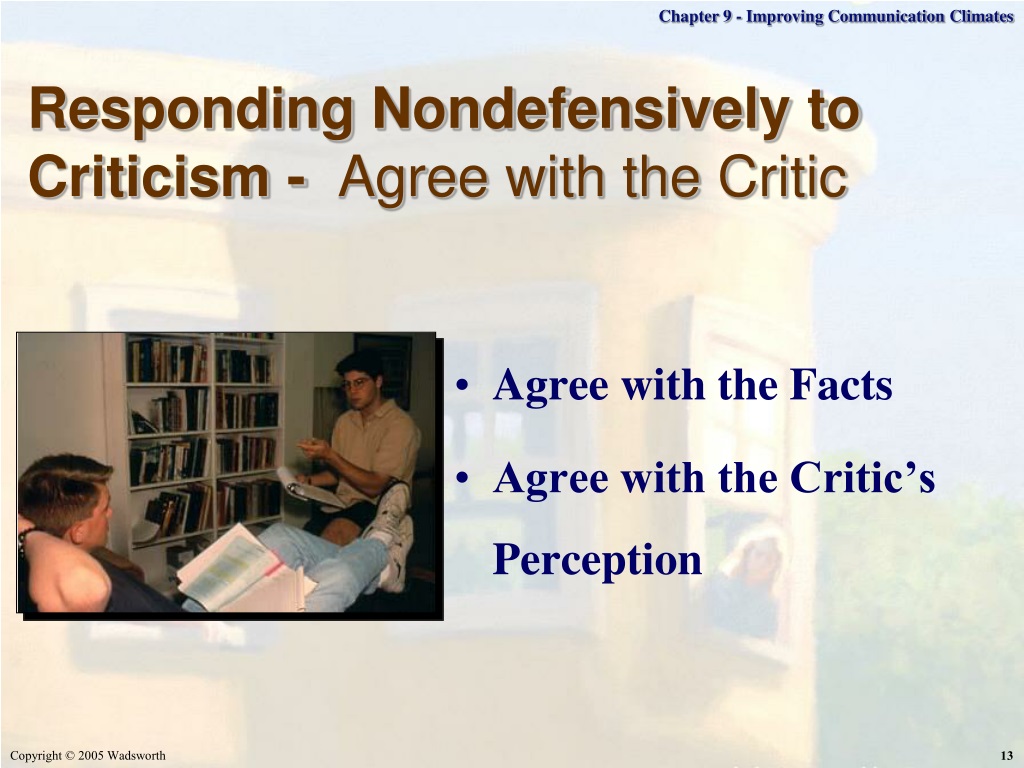 Chapter 9 - Improving Communication Climates

Responding Nondefensively to Criticism - Agree with the Critic

• Agree with the Facts
• Agree with the Critic's Perception

Copyright © 2005 Wadsworth

13